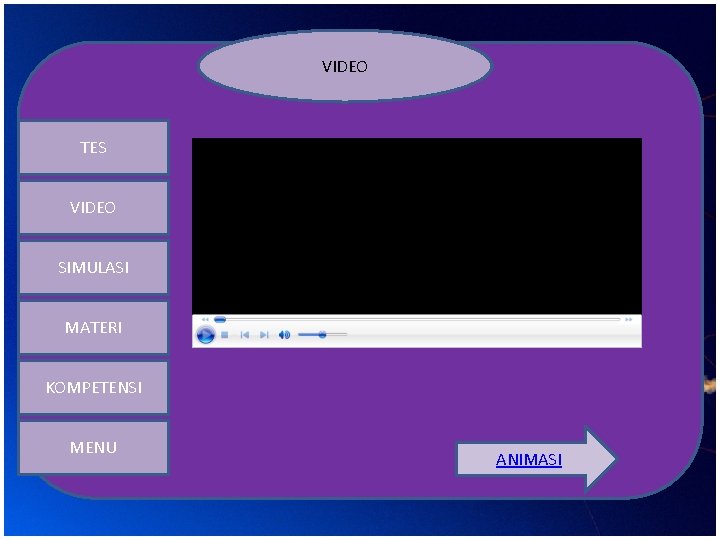 VIDEO

TES

VIDEO

SIMULASI

MATERI

KOMPETENSI

MENU

ANIMASI